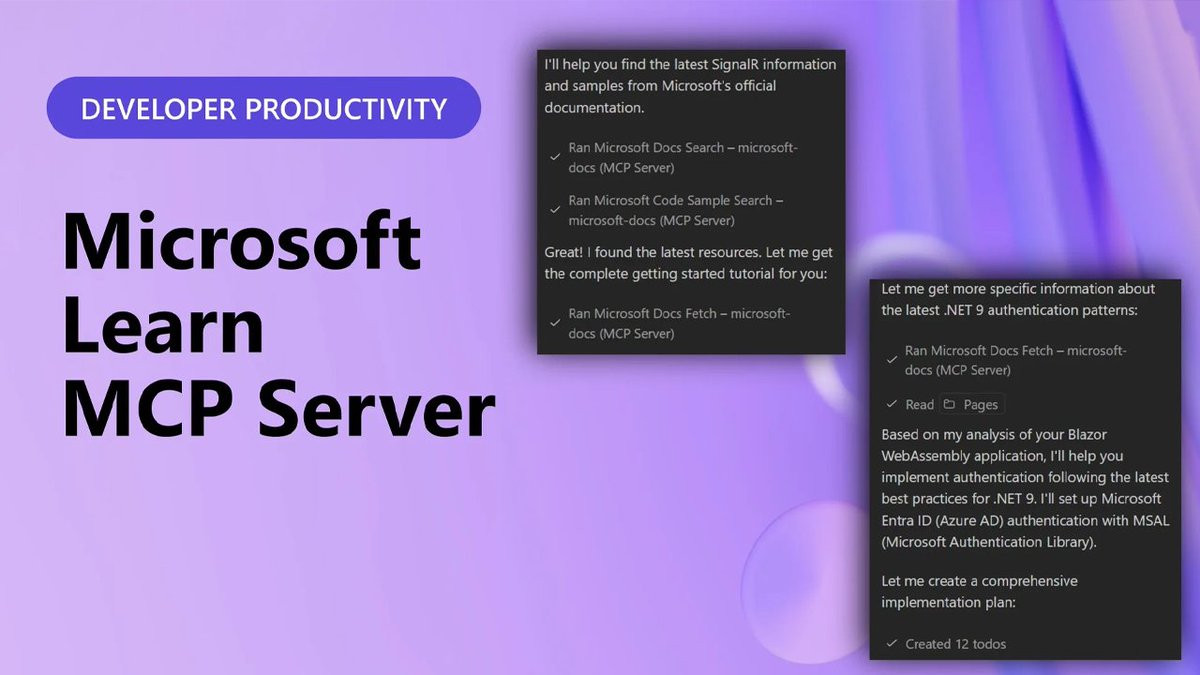 DEVELOPER PRODUCTIVITY

Microsoft Learn MCP Server

I'll help you find the latest SignalR information and samples from Microsoft's official documentation.

✓ Ran Microsoft Docs Search – microsoft-docs (MCP Server)

✓ Ran Microsoft Code Sample Search – microsoft-docs (MCP Server)

Great! I found the latest resources. Let me get the complete getting started tutorial for you:

✓ Ran Microsoft Docs Fetch – microsoft-docs (MCP Server)

Let me get more specific information about the latest .NET 9 authentication patterns:

✓ Ran Microsoft Docs Fetch – microsoft-docs (MCP Server)

✓ Read Pages

Based on my analysis of your Blazor WebAssembly application, I'll help you implement authentication following the latest best practices for .NET 9. I'll set up Microsoft Entra ID (Azure AD) authentication with MSAL (Microsoft Authentication Library).

Let me create a comprehensive implementation plan:

✓ Created 12 todos